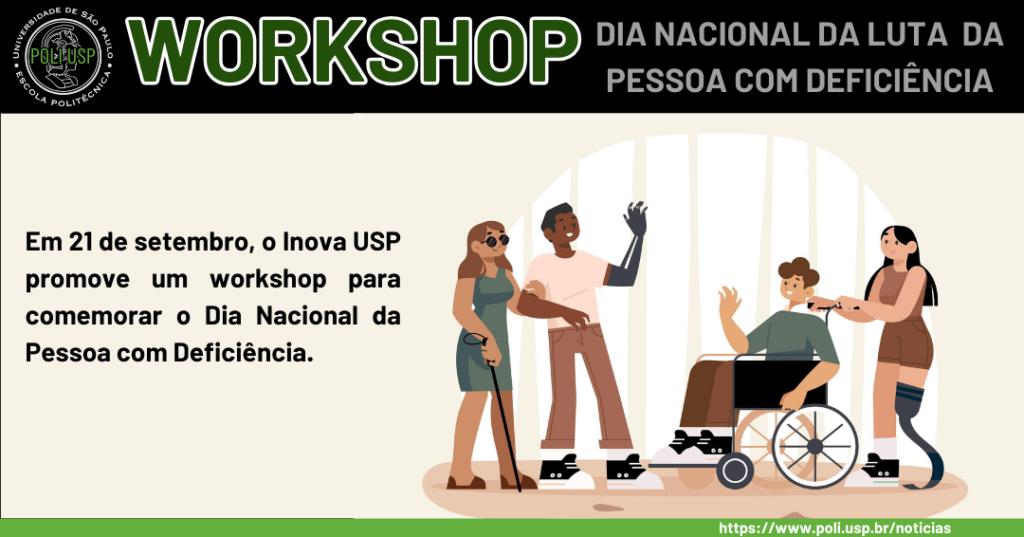 UNIVERSIDADE DE SÃO PAULO
POLI USP
ESCOLA POLITÉCNICA

WORKSHOP

DIA NACIONAL DA LUTA DA PESSOA COM DEFICIÊNCIA

Em 21 de setembro, o Inova USP promove um workshop para comemorar o Dia Nacional da Pessoa com Deficiência.

https://www.poli.usp.br/noticias